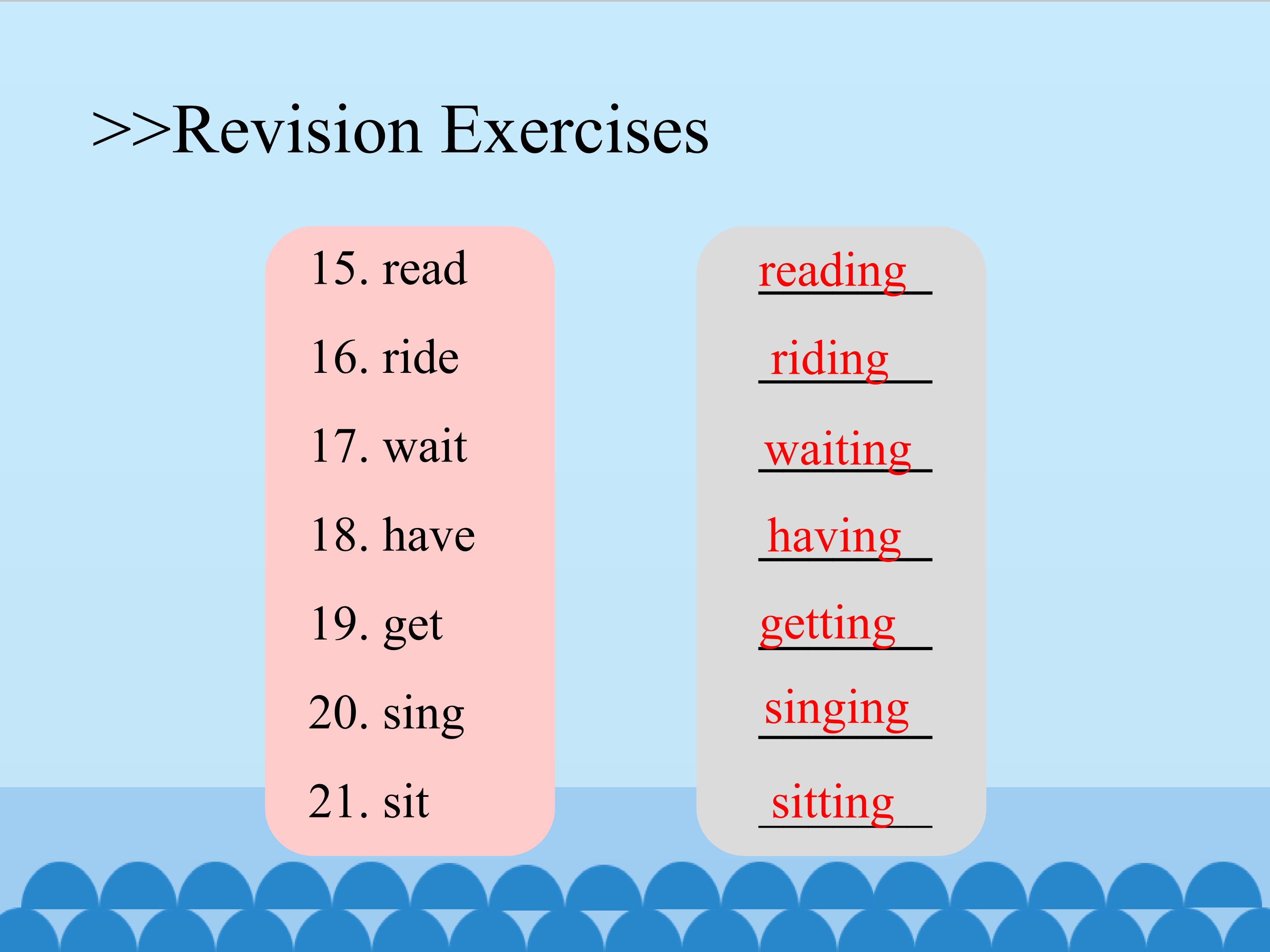 >>Revision Exercises

15. read
16. ride
17. wait
18. have
19. get
20. sing
21. sit

reading
riding
waiting
having
getting
singing
sitting